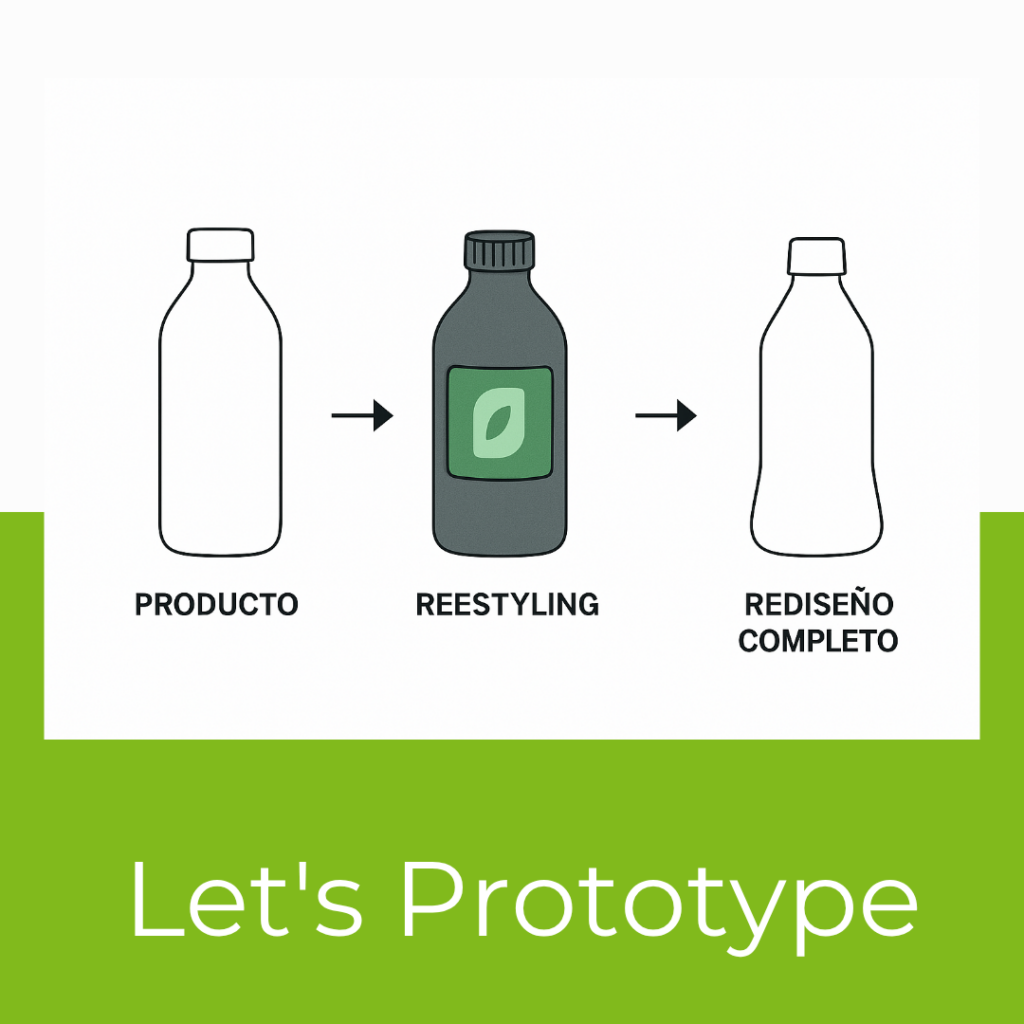 PRODUCTO

REESTYLING

REDISEÑO COMPLETO

Let's Prototype